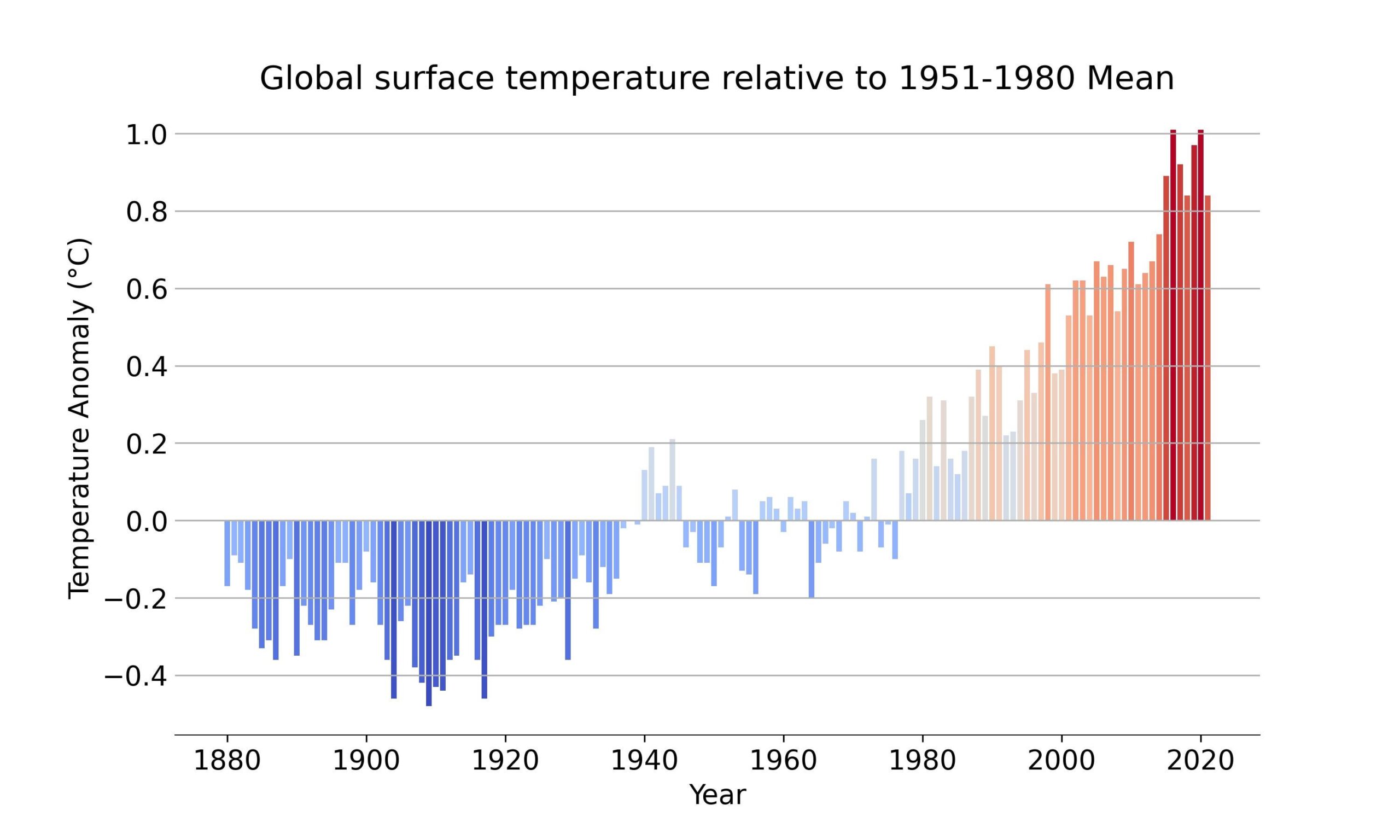 Global surface temperature relative to 1951-1980 Mean

Temperature Anomaly (°C)

1.0
0.8
0.6
0.4
0.2
0.0
−0.2
−0.4

1880
1900
1920
1940
1960
1980
2000
2020

Year